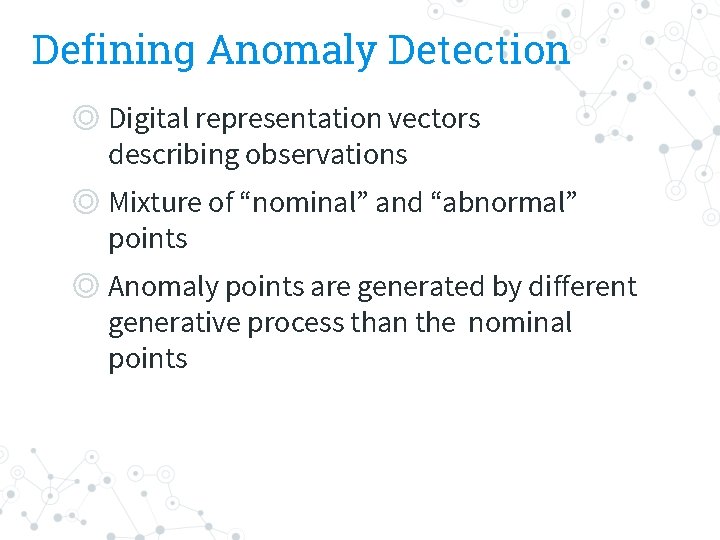 Defining Anomaly Detection

◎ Digital representation vectors describing observations

◎ Mixture of “nominal” and “abnormal” points

◎ Anomaly points are generated by different generative process than the nominal points